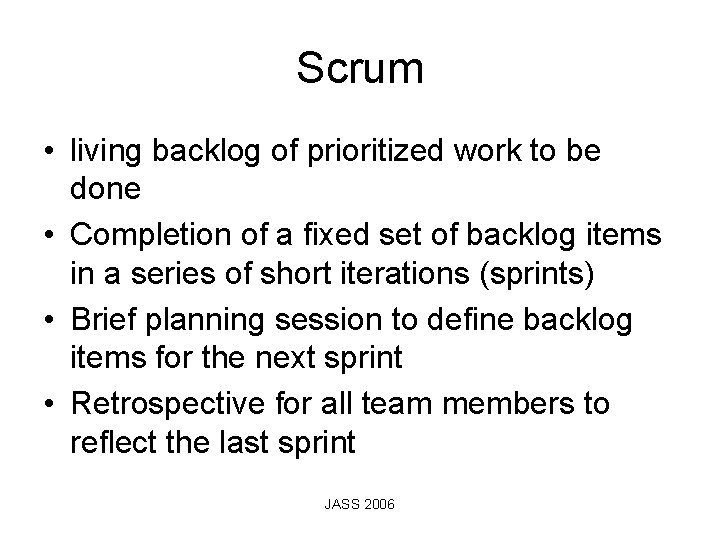 Scrum

• living backlog of prioritized work to be done
• Completion of a fixed set of backlog items in a series of short iterations (sprints)
• Brief planning session to define backlog items for the next sprint
• Retrospective for all team members to reflect the last sprint

JASS 2006